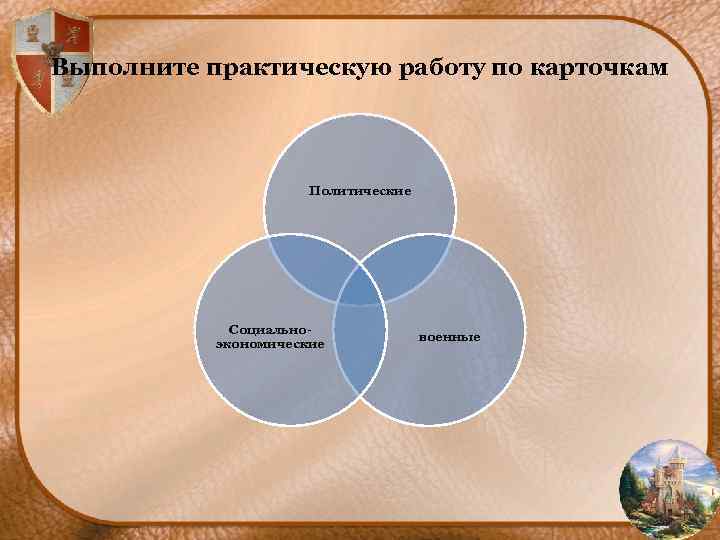 Выполните практическую работу по карточкам

Политические

Социально-экономические

военные